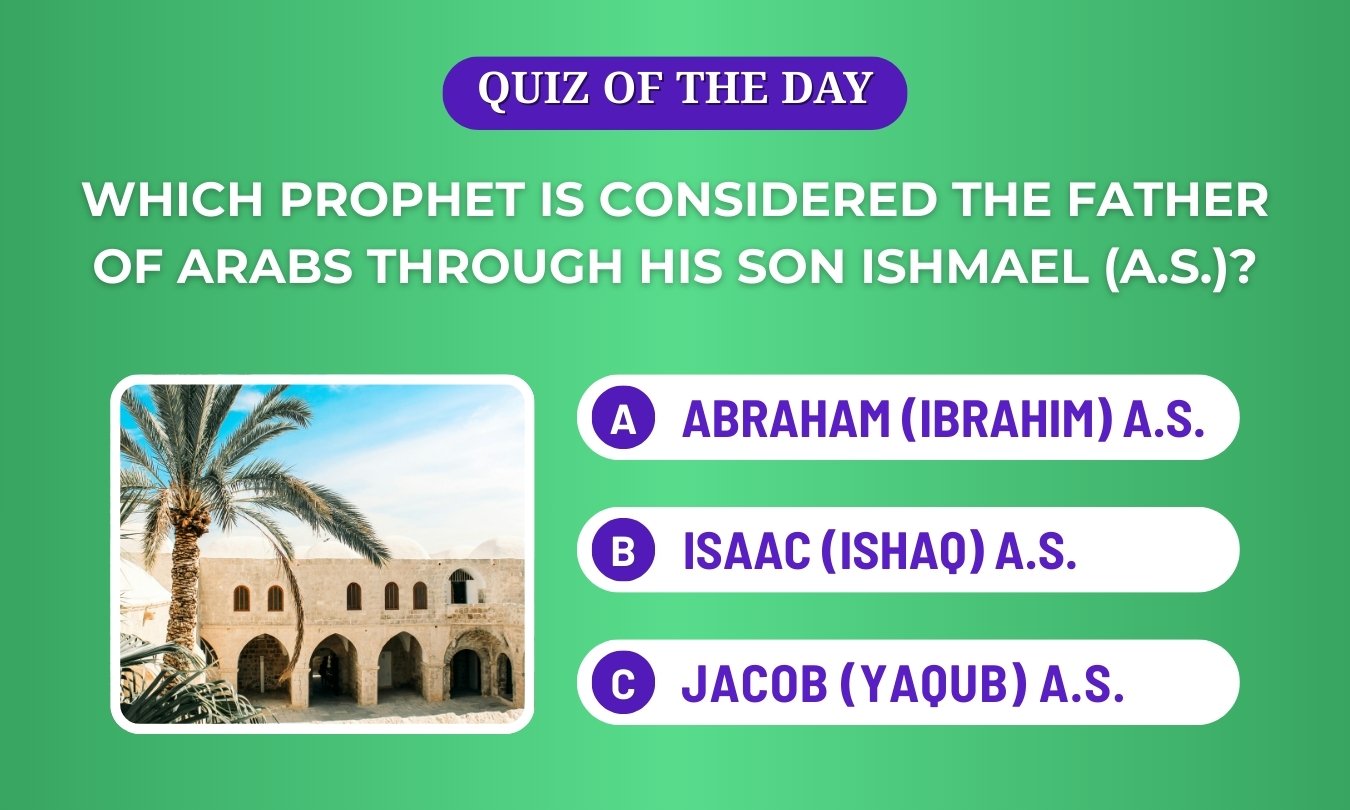 QUIZ OF THE DAY

WHICH PROPHET IS CONSIDERED THE FATHER OF ARABS THROUGH HIS SON ISHMAEL (A.S.)?

A ABRAHAM (IBRAHIM) A.S.

B ISAAC (ISHAQ) A.S.

C JACOB (YAQUB) A.S.